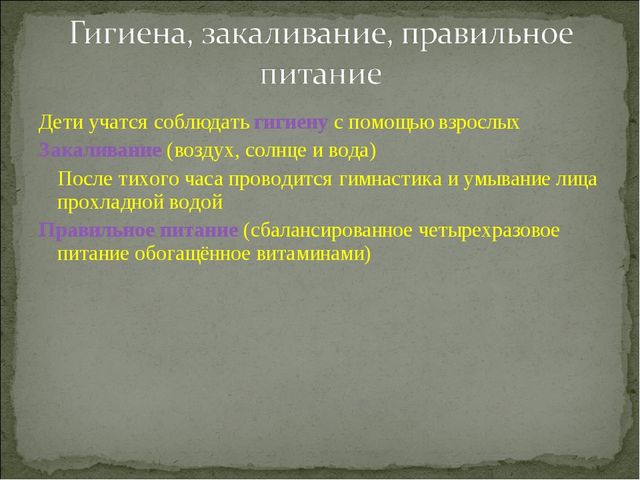 Гигиена, закаливание, правильное питание

Дети учатся соблюдать гигиену с помощью взрослых

Закаливание (воздух, солнце и вода)

После тихого часа проводится гимнастика и умывание лица прохладной водой

Правильное питание (сбалансированное четырехразовое питание обогащённое витаминами)